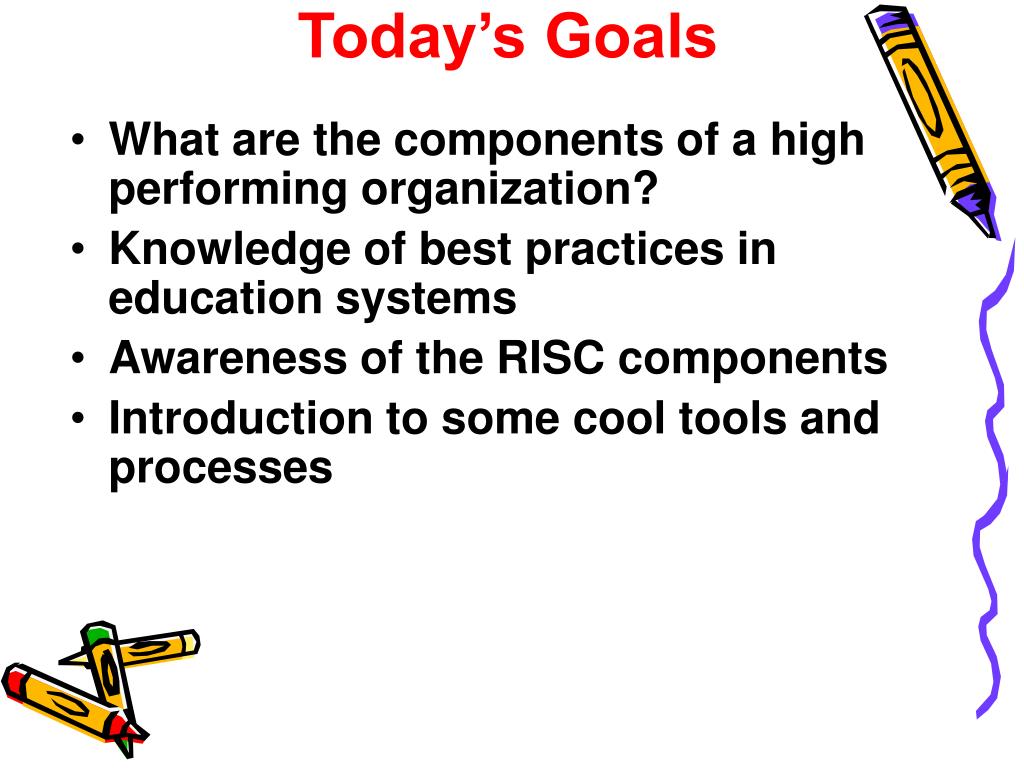 Today’s Goals

• What are the components of a high performing organization?
• Knowledge of best practices in education systems
• Awareness of the RISC components
• Introduction to some cool tools and processes